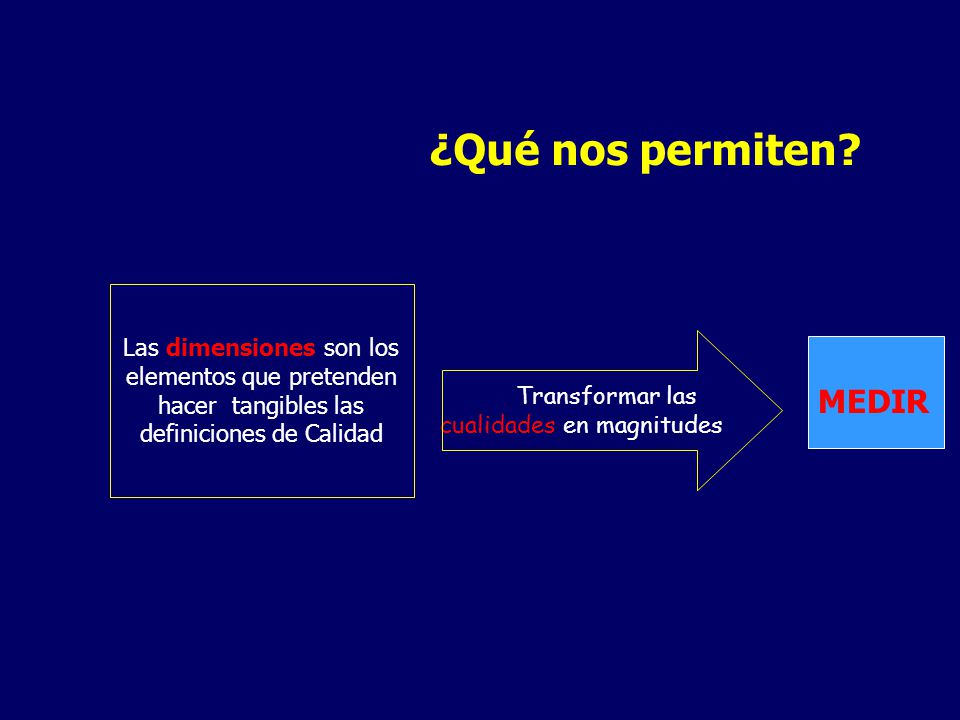 ¿Qué nos permiten?

Las dimensiones son los elementos que pretenden hacer tangibles las definiciones de Calidad

Transformar las cualidades en magnitudes

MEDIR